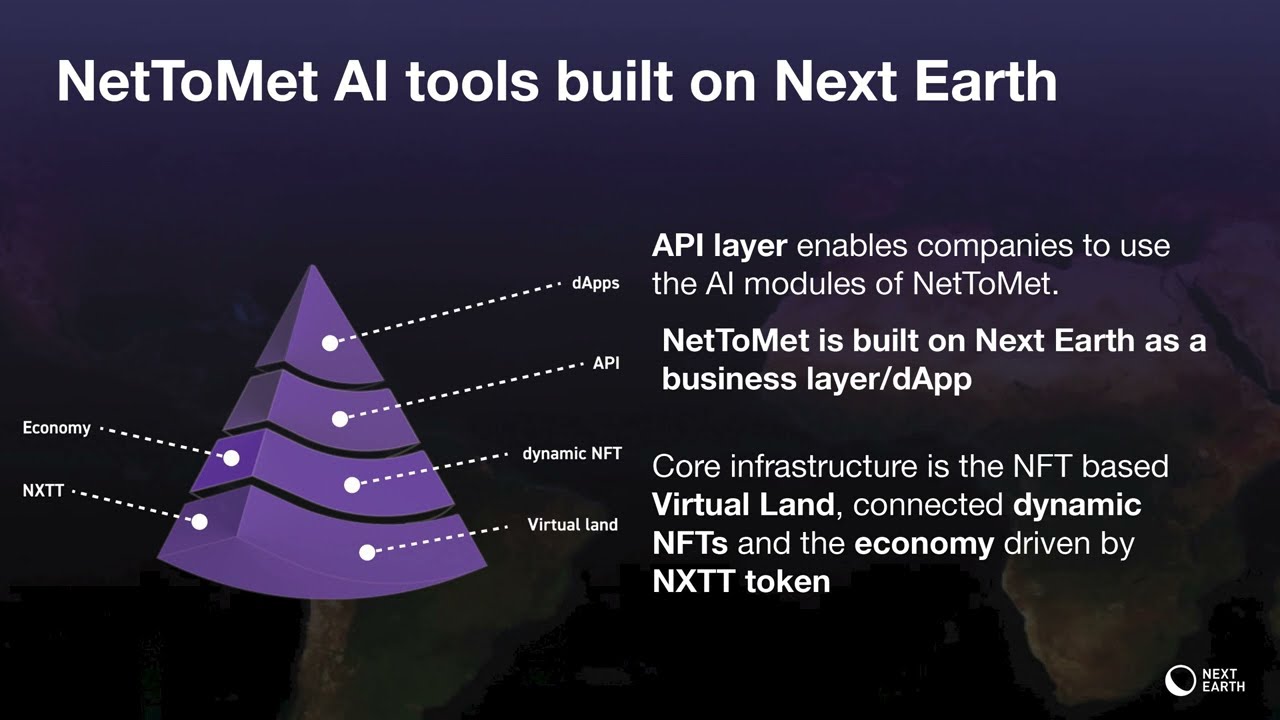 NetToMet AI tools built on Next Earth

dApps

API

Economy

dynamic NFT

NXTT

Virtual land

API layer enables companies to use the AI modules of NetToMet.

NetToMet is built on Next Earth as a business layer/dApp

Core infrastructure is the NFT based Virtual Land, connected dynamic NFTs and the economy driven by NXTT token

NEXT EARTH